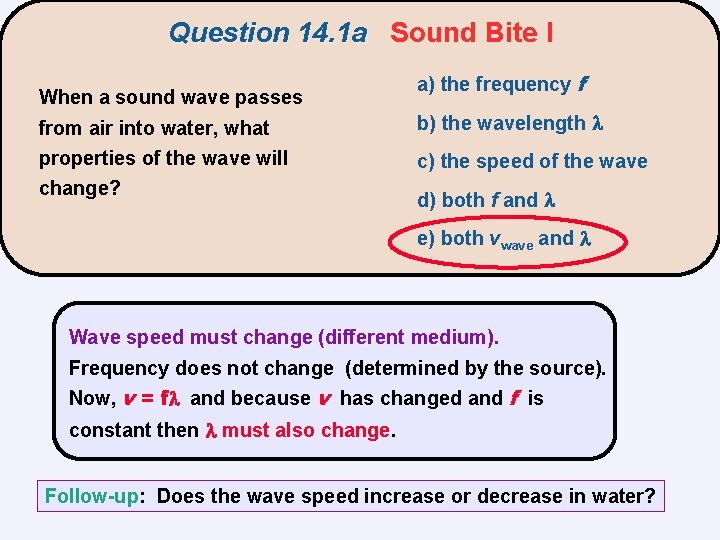 Question 14.1a Sound Bite I

When a sound wave passes from air into water, what properties of the wave will change?

a) the frequency $f$

b) the wavelength $\lambda$

c) the speed of the wave

d) both $f$ and $\lambda$

e) both $v_{wave}$ and $\lambda$

Wave speed must change (different medium).
Frequency does not change (determined by the source).
Now, $v = f\lambda$ and because $v$ has changed and $f$ is constant then $\lambda$ must also change.

Follow-up: Does the wave speed increase or decrease in water?